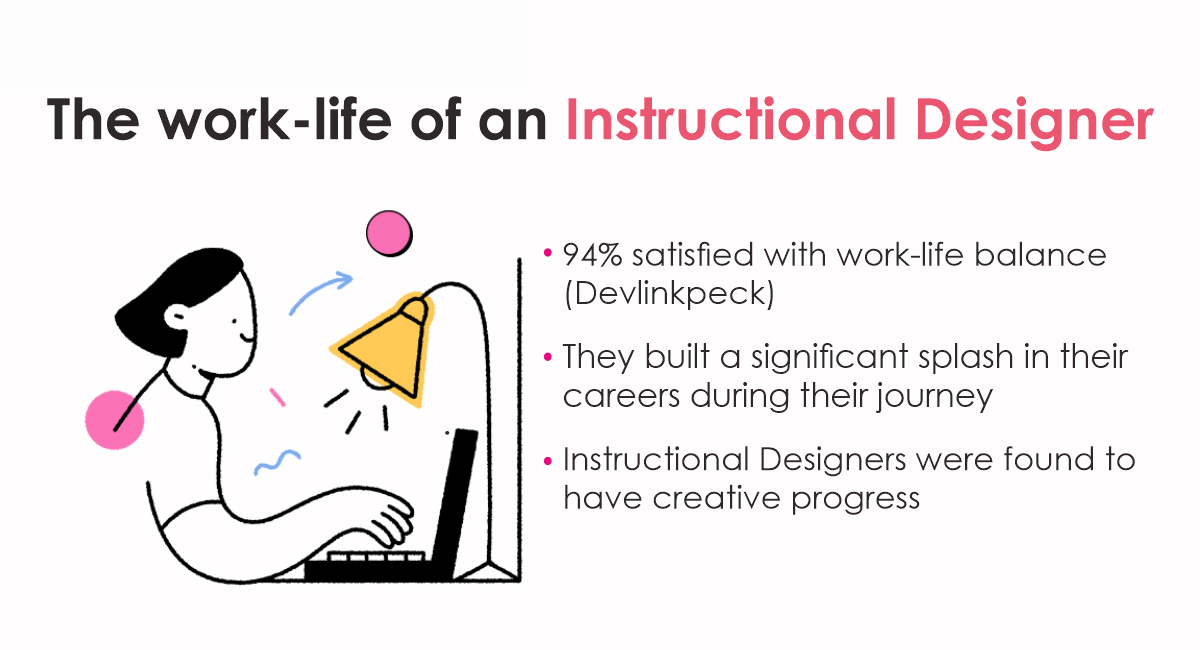 The work-life of an Instructional Designer

• 94% satisfied with work-life balance (Devlinkpeck)

• They built a significant splash in their careers during their journey

• Instructional Designers were found to have creative progress